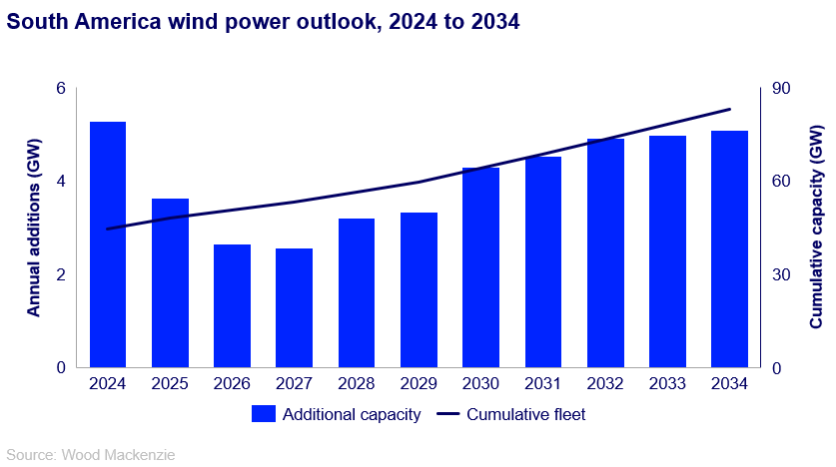 South America wind power outlook, 2024 to 2034

Annual additions (GW)
6
4
2
0

Cumulative capacity (GW)
90
60
30
0

2024
2025
2026
2027
2028
2029
2030
2031
2032
2033
2034

Additional capacity
Cumulative fleet

Source: Wood Mackenzie